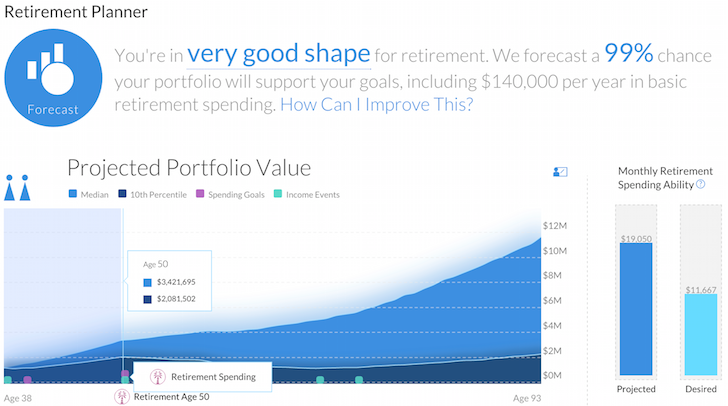 Retirement Planner

Forecast

You're in very good shape for retirement. We forecast a 99% chance your portfolio will support your goals, including $140,000 per year in basic retirement spending. How Can I Improve This?

Projected Portfolio Value

Median 10th Percentile Spending Goals Income Events

Age 50
$3,421,695
$2,081,502

$12M
$10M
$8M
$6M
$4M
$2M
$0M

Retirement Spending

Age 38
Retirement Age 50
Age 93

Monthly Retirement Spending Ability ?

$19,050
$11,667

Projected
Desired